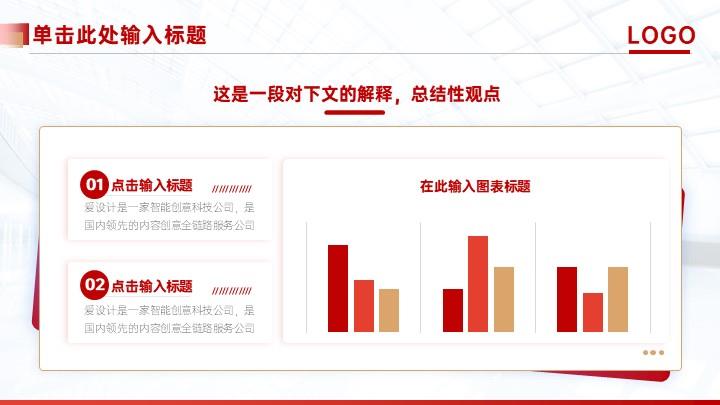 单击此处输入标题

LOGO

这是一段对下文的解释，总结性观点

01 点击输入标题

爱设计是一家智能创意科技公司，是国内领先的内容创意全链路服务公司

02 点击输入标题

爱设计是一家智能创意科技公司，是国内领先的内容创意全链路服务公司

在此输入图表标题